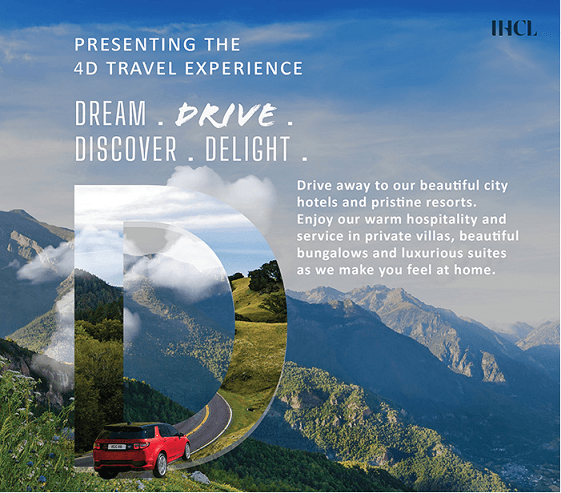 IHCL

PRESENTING THE
4D TRAVEL EXPERIENCE

DREAM . DRIVE .
DISCOVER . DELIGHT .

Drive away to our beautiful city hotels and pristine resorts. Enjoy our warm hospitality and service in private villas, beautiful bungalows and luxurious suites as we make you feel at home.